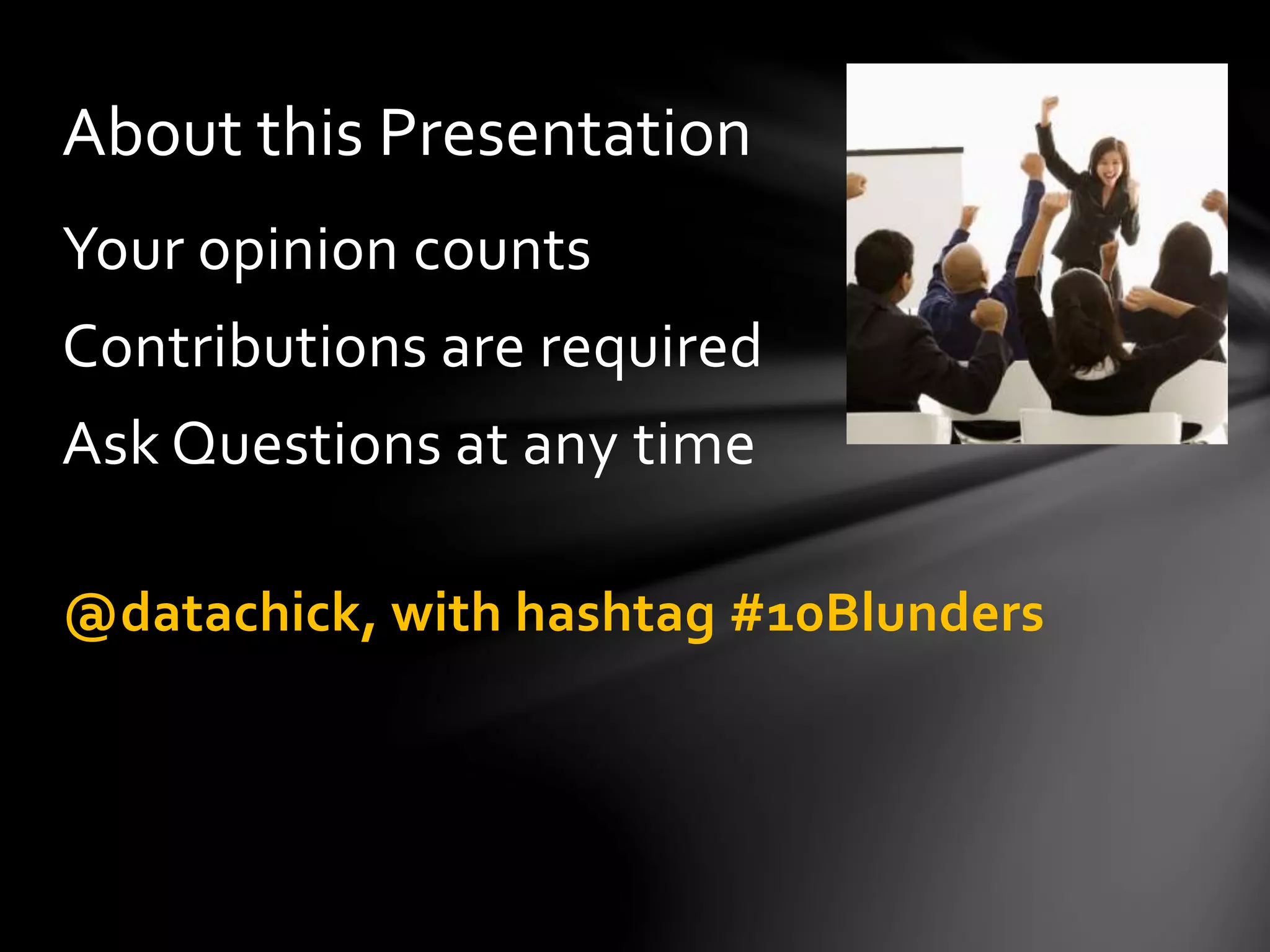 About this Presentation

Your opinion counts

Contributions are required

Ask Questions at any time

@datachick, with hashtag #10Blunders